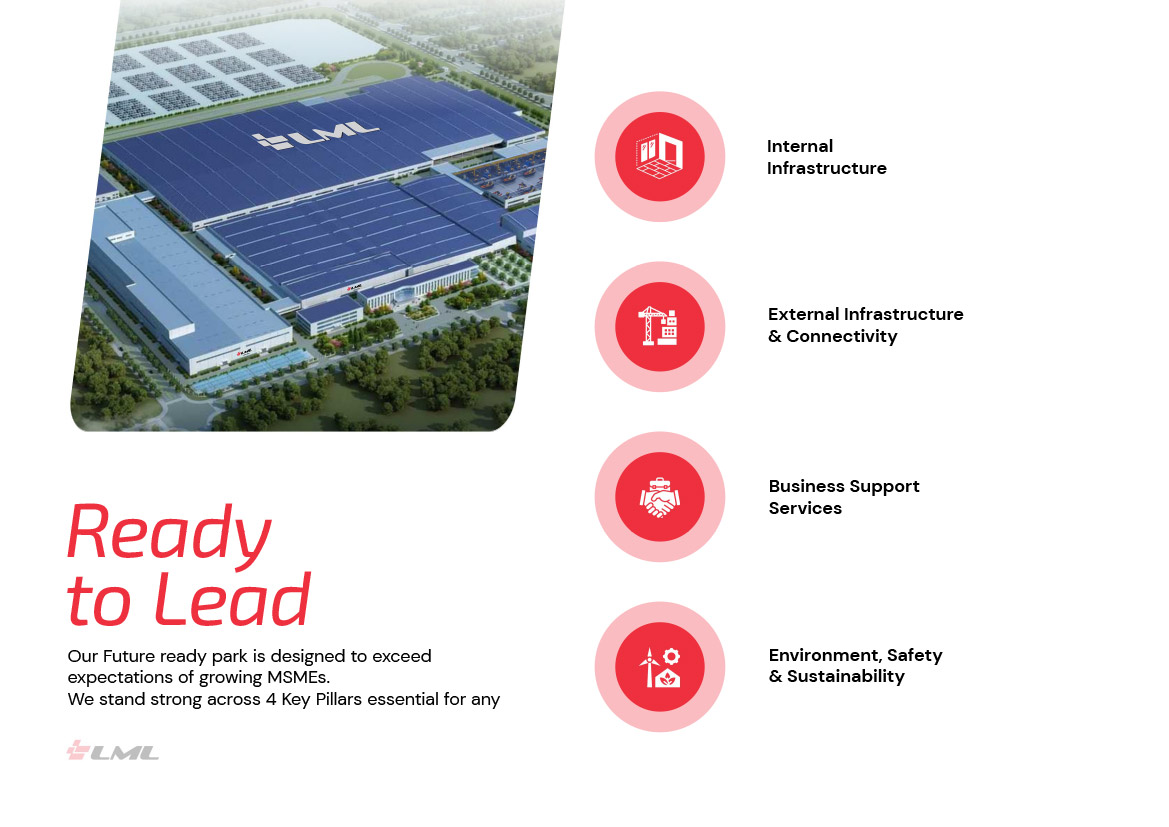 LML

Ready to Lead

Our Future ready park is designed to exceed expectations of growing MSMEs.
We stand strong across 4 Key Pillars essential for any

LML

Internal Infrastructure

External Infrastructure & Connectivity

Business Support Services

Environment, Safety & Sustainability